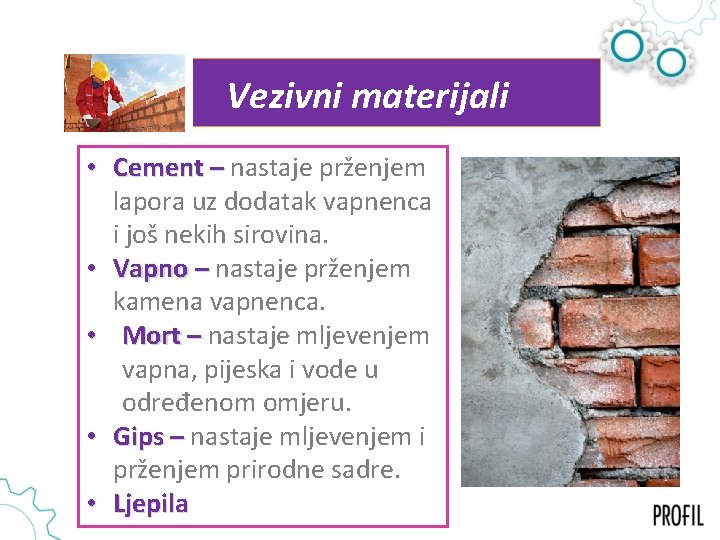 Vezivni materijali

• Cement – nastaje prženjem lapora uz dodatak vapnenca i još nekih sirovina.
• Vapno – nastaje prženjem kamena vapnenca.
• Mort – nastaje mljevenjem vapna, pijeska i vode u određenom omjeru.
• Gips – nastaje mljevenjem i prženjem prirodne sadre.
• Ljepila

PROFIL